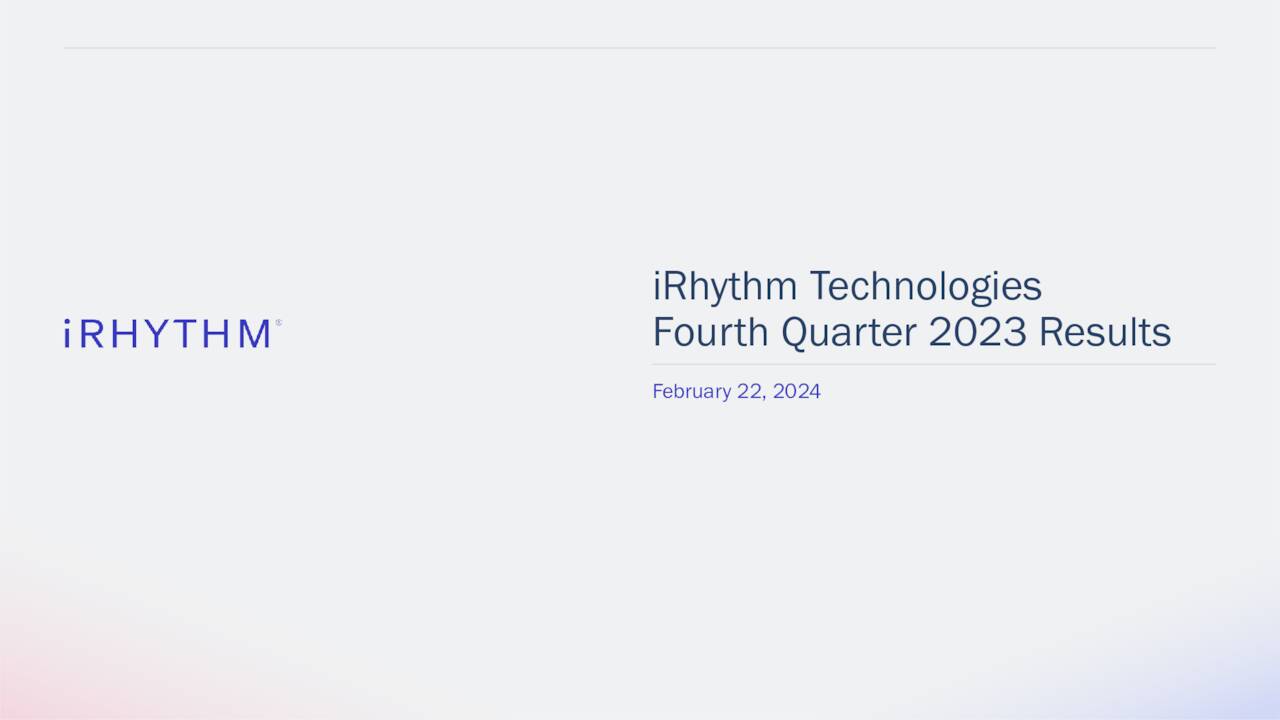 iRHYTHM®

iRhythm Technologies
Fourth Quarter 2023 Results

February 22, 2024